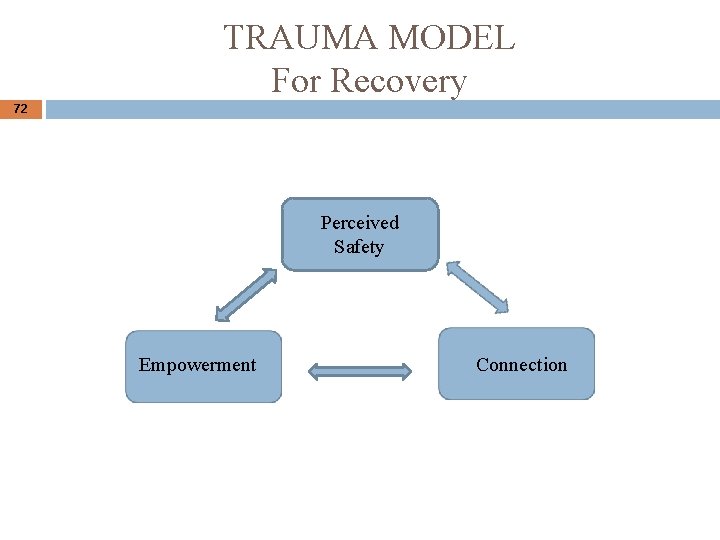 TRAUMA MODEL
For Recovery

72

Perceived Safety

Empowerment

Connection